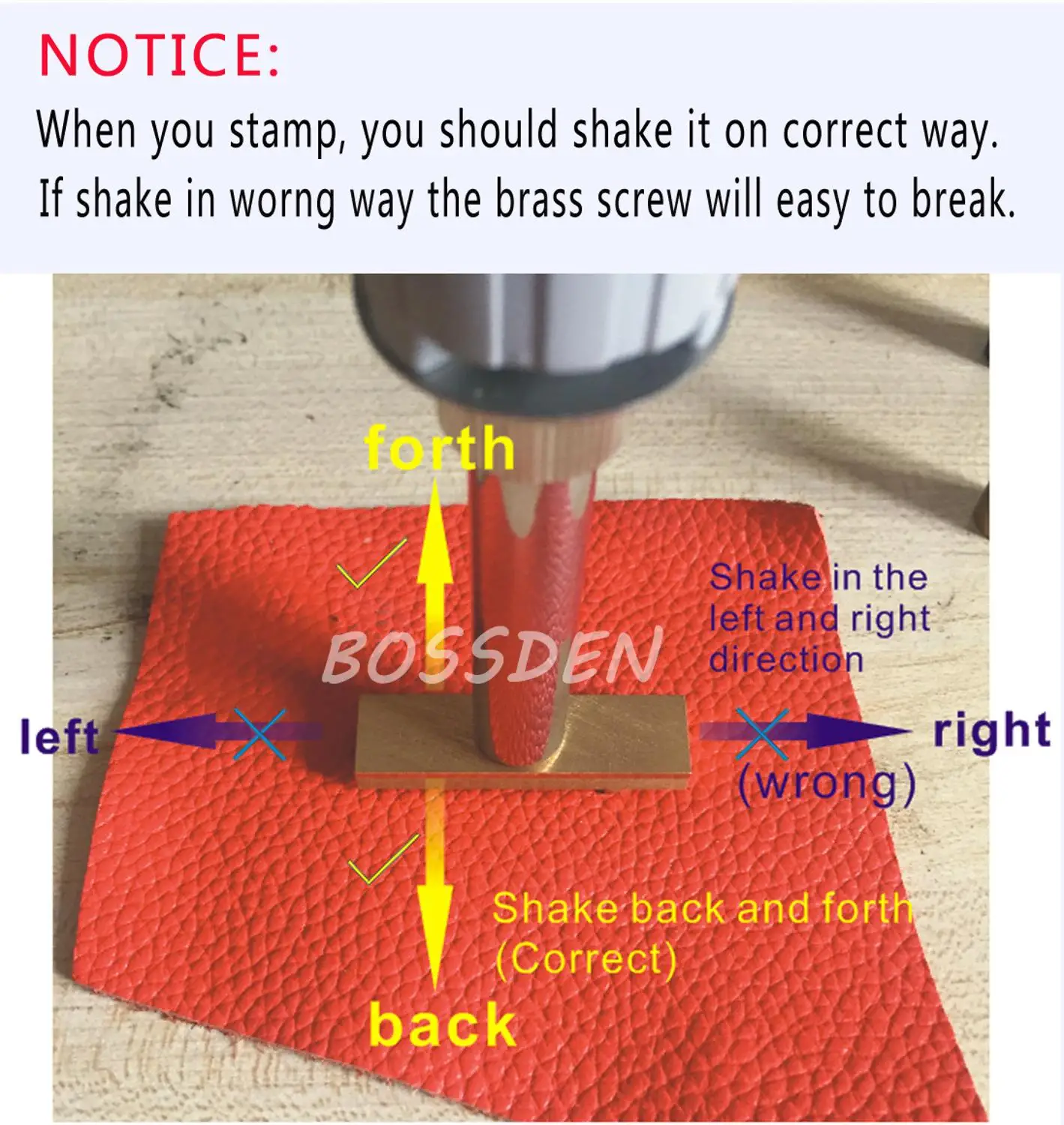 NOTICE:
When you stamp, you should shake it on correct way.
If shake in worng way the brass screw will easy to break.

forth

Shake in the left and right direction

BOSSDEN

left

right

(wrong)

Shake back and forth (Correct)

back